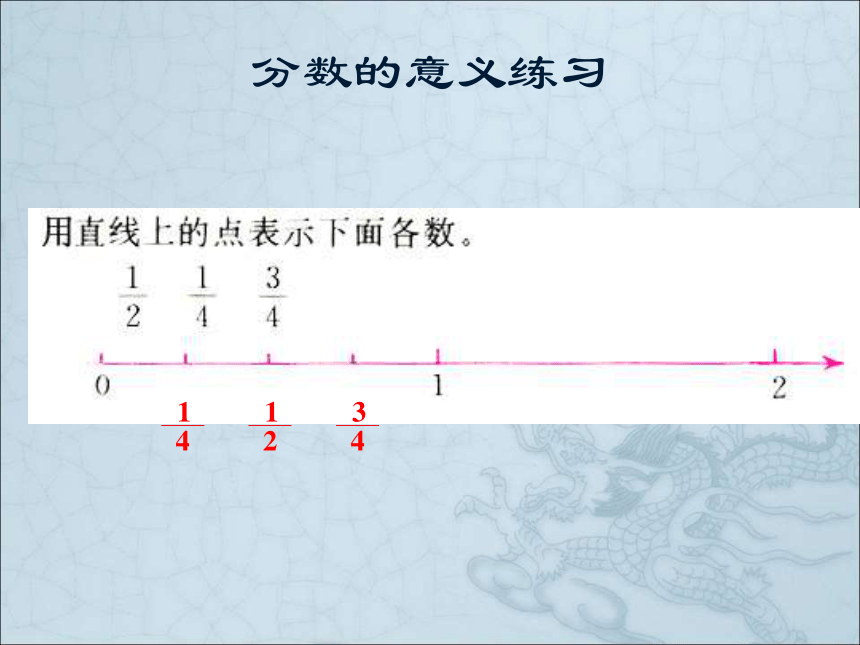 分数的意义练习

用直线上的点表示下面各数。

$\frac{1}{2}$ $\frac{1}{4}$ $\frac{3}{4}$

0 1 2

$\frac{1}{4}$ $\frac{1}{2}$ $\frac{3}{4}$